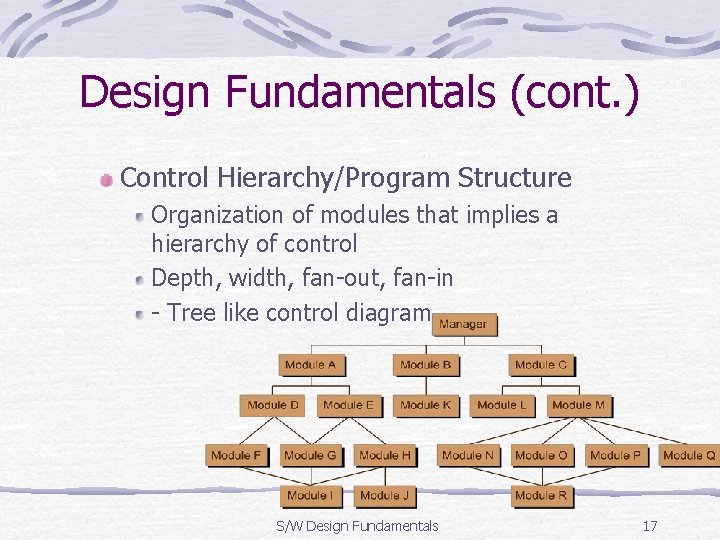 Design Fundamentals (cont.)

Control Hierarchy/Program Structure

Organization of modules that implies a hierarchy of control

Depth, width, fan-out, fan-in

- Tree like control diagram

Manager

Module A

Module B

Module C

Module D

Module E

Module K

Module L

Module M

Module F

Module G

Module H

Module N

Module O

Module P

Module Q

Module I

Module J

Module R

S/W Design Fundamentals

17